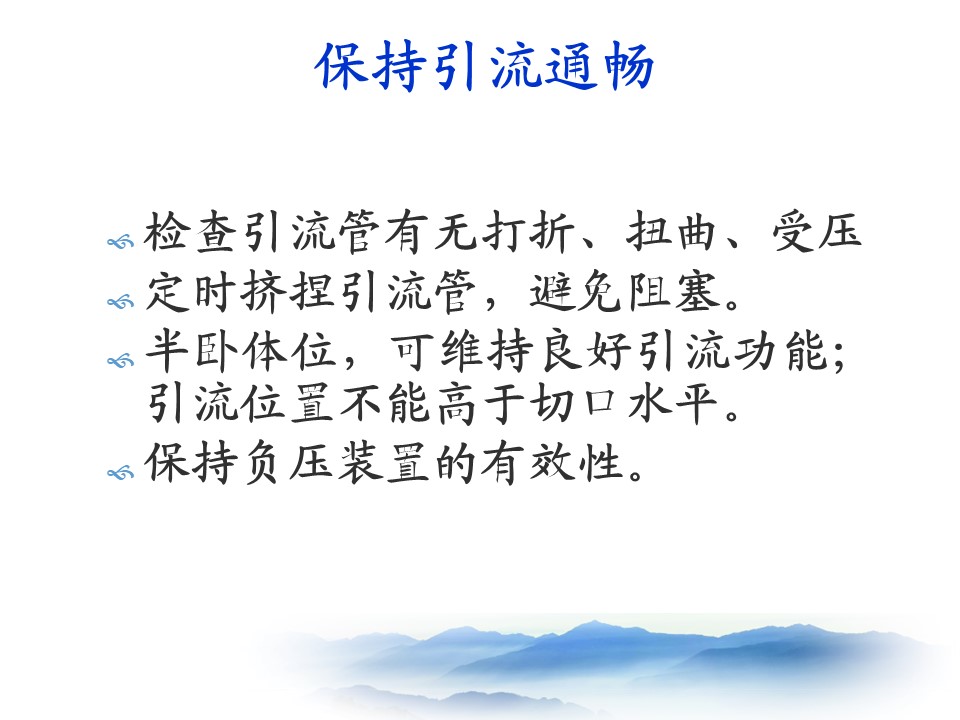 保持引流通畅

检查引流管有无打折、扭曲、受压
定时挤捏引流管，避免阻塞。
半卧体位，可维持良好引流功能；引流位置不能高于切口水平。
保持负压装置的有效性。